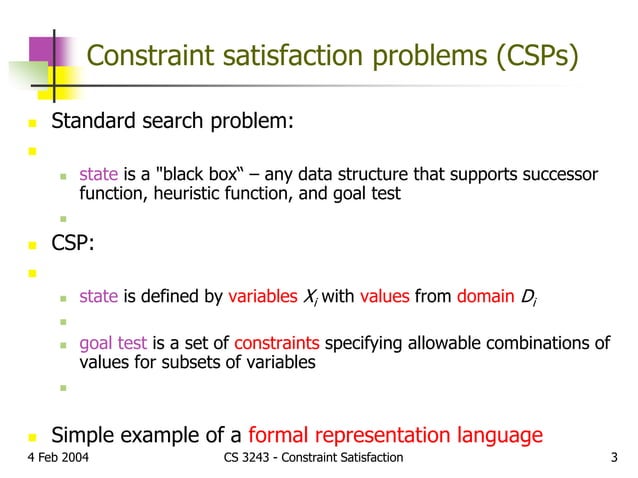 Constraint satisfaction problems (CSPs)

Standard search problem:

state is a "black box“ – any data structure that supports successor function, heuristic function, and goal test

CSP:

state is defined by variables $X_i$ with values from domain $D_i$

goal test is a set of constraints specifying allowable combinations of values for subsets of variables

Simple example of a formal representation language

4 Feb 2004

CS 3243 - Constraint Satisfaction

3